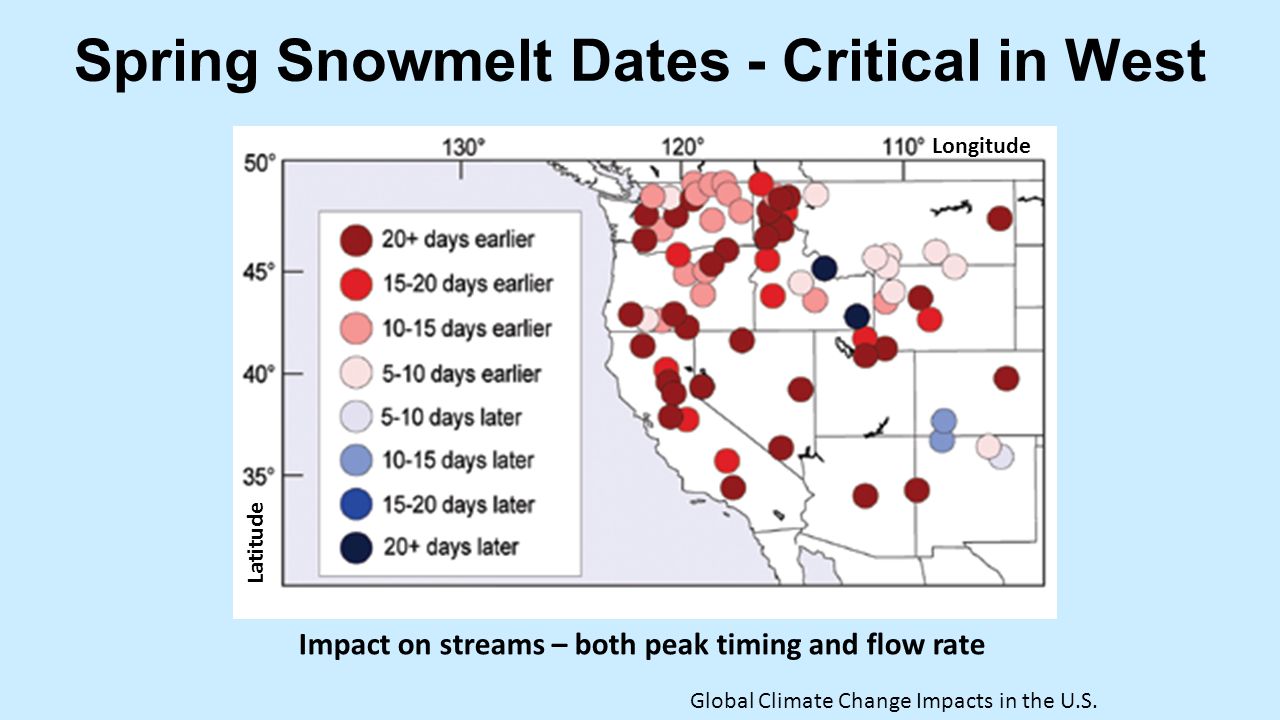 Spring Snowmelt Dates - Critical in West

130° 120° 110° Longitude

50°
45°
40°
35°

Latitude

20+ days earlier
15-20 days earlier
10-15 days earlier
5-10 days earlier
5-10 days later
10-15 days later
15-20 days later
20+ days later

Impact on streams – both peak timing and flow rate

Global Climate Change Impacts in the U.S.